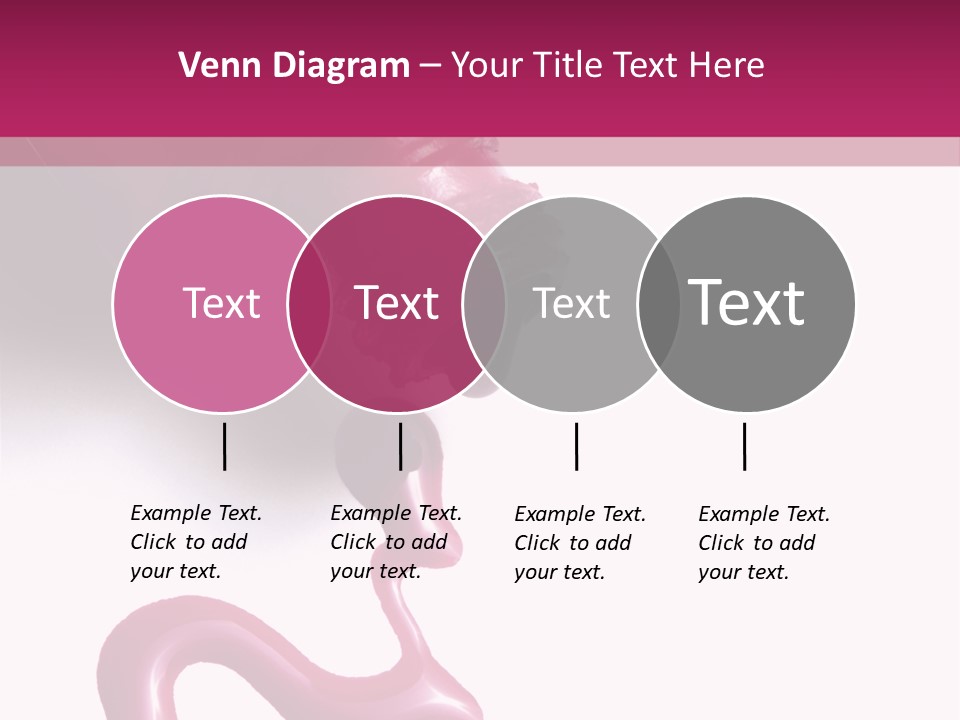 Venn Diagram – Your Title Text Here

Text

Text

Text

Text

Example Text. Click to add your text.

Example Text. Click to add your text.

Example Text. Click to add your text.

Example Text. Click to add your text.